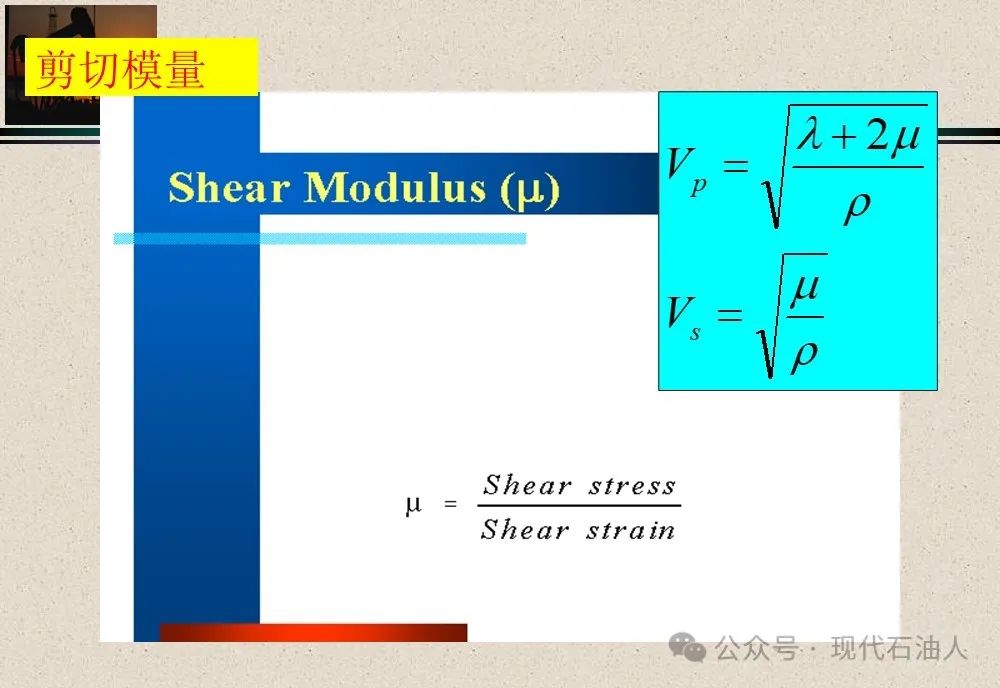 剪切模量

Shear Modulus (μ)

$V_p = \sqrt{\frac{\lambda + 2\mu}{\rho}}$

$V_s = \sqrt{\frac{\mu}{\rho}}$

$\mu = \frac{Shear\ stress}{Shear\ strain}$

公众号 · 现代石油人